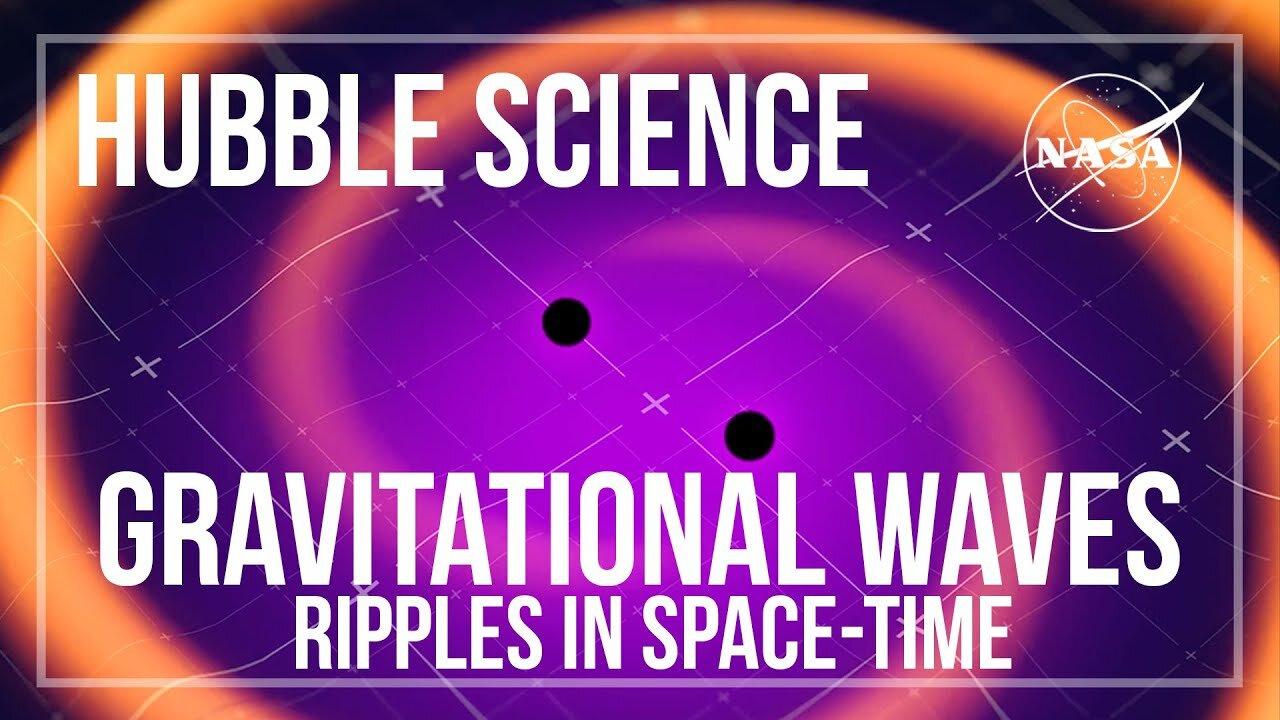 HUBBLE SCIENCE

NASA

GRAVITATIONAL WAVES
RIPPLES IN SPACE-TIME